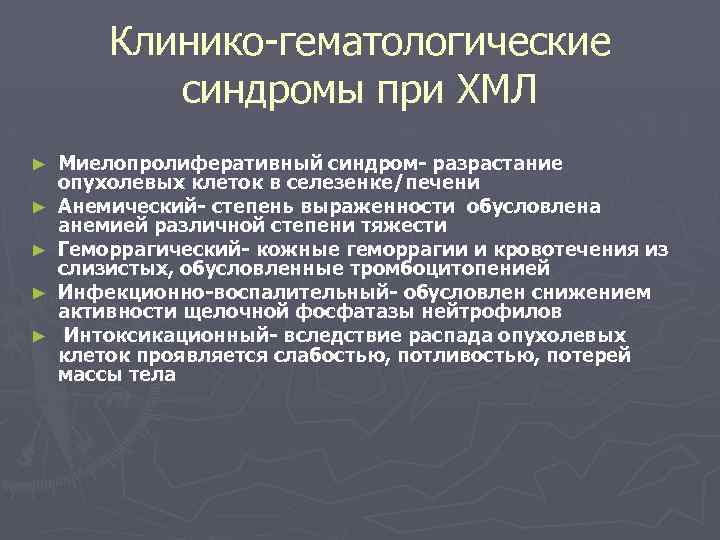 Клинико-гематологические синдромы при ХМЛ

► Миелопролиферативный синдром- разрастание опухолевых клеток в селезенке/печени
► Анемический- степень выраженности обусловлена анемией различной степени тяжести
► Геморрагический- кожные геморрагии и кровотечения из слизистых, обусловленные тромбоцитопенией
► Инфекционно-воспалительный- обусловлен снижением активности щелочной фосфатазы нейтрофилов
► Интоксикационный- вследствие распада опухолевых клеток проявляется слабостью, потливостью, потерей массы тела